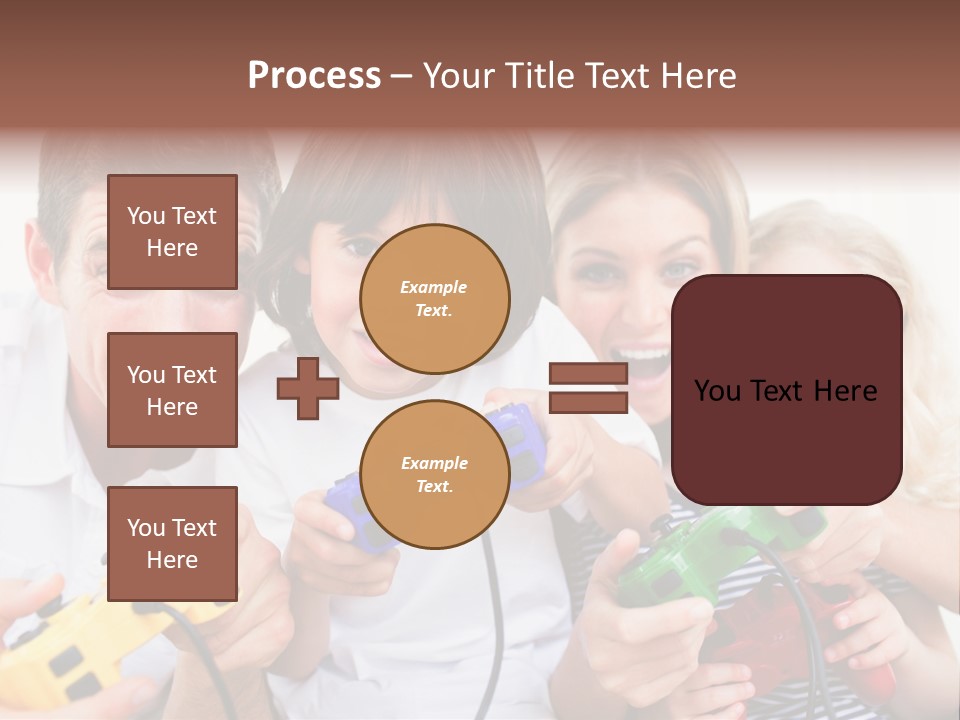 Process – Your Title Text Here

You Text Here

You Text Here

You Text Here

Example Text.

Example Text.

You Text Here